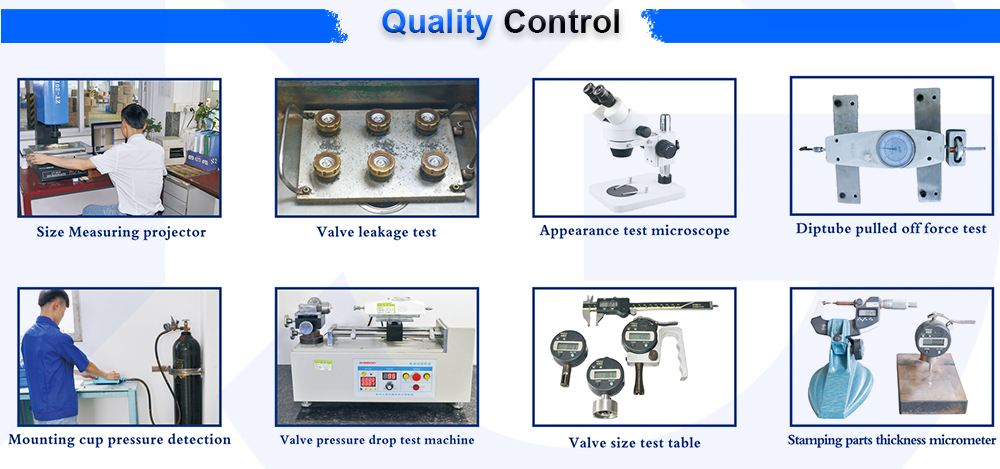 Quality Control

Size Measuring projector

Valve leakage test

Appearance test microscope

Diptube pulled off force test

Mounting cup pressure detection

Valve pressure drop test machine

Valve size test table

Stamping parts thickness micrometer